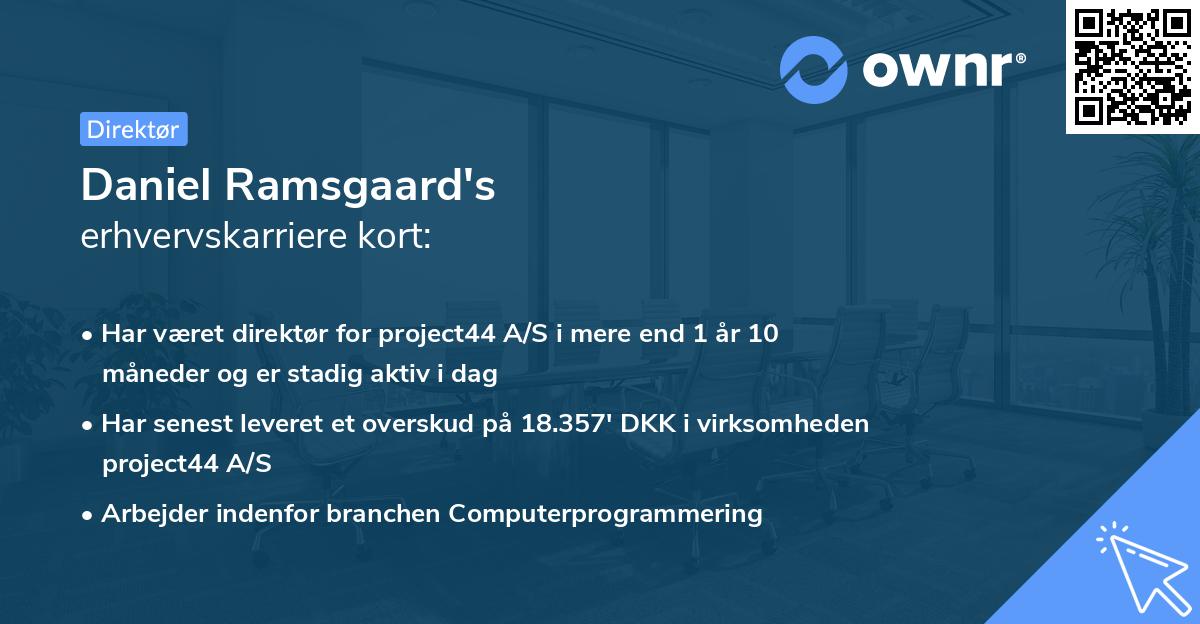 ownr®

Direktør

Daniel Ramsgaard's
erhvervskarriere kort:

• Har været direktør for project44 A/S i mere end 1 år 10 måneder og er stadig aktiv i dag

• Har senest leveret et overskud på 18.357' DKK i virksomheden project44 A/S

• Arbejder indenfor branchen Computerprogrammering